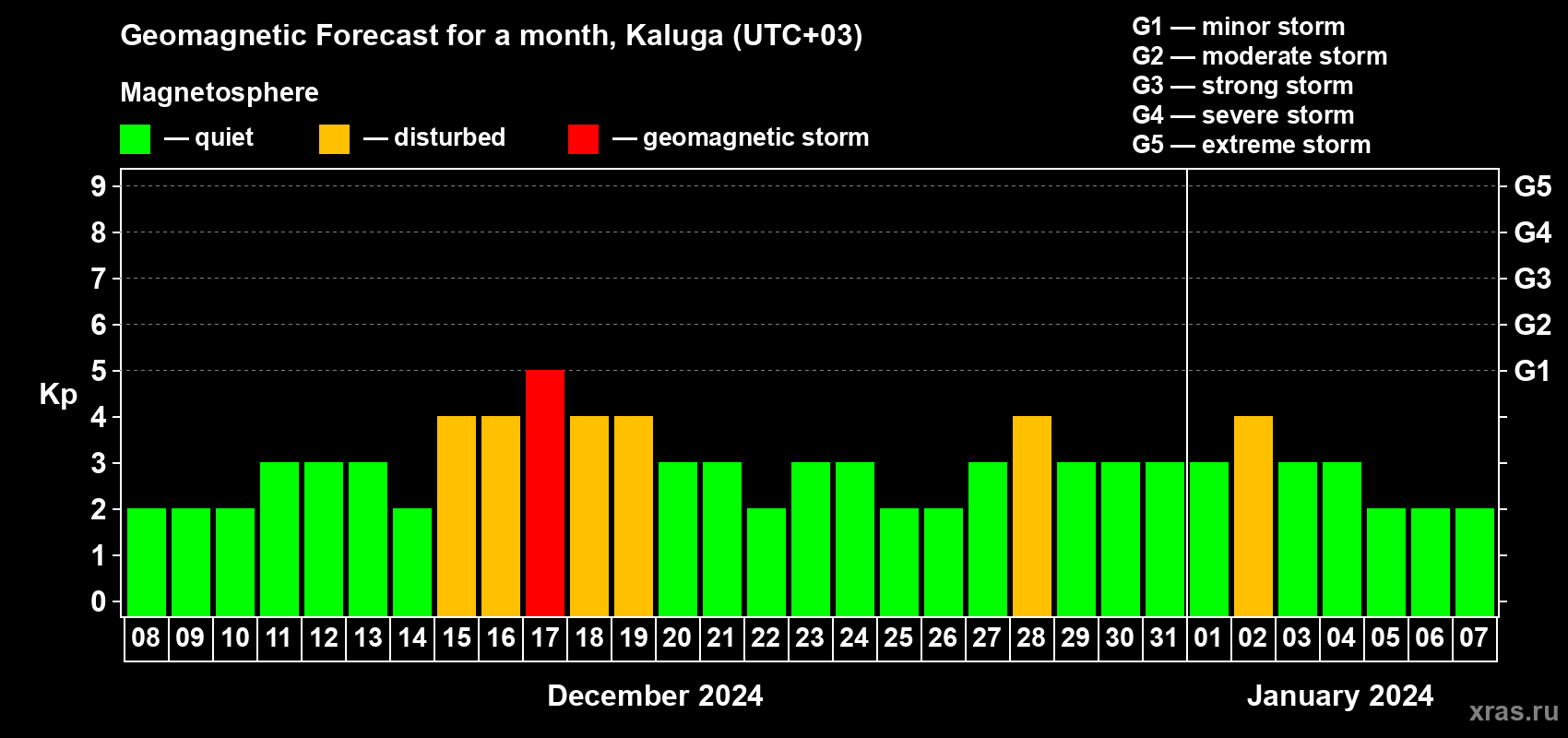 Geomagnetic Forecast for a month, Kaluga (UTC+03)

Magnetosphere

— quiet — disturbed — geomagnetic storm

G1 — minor storm
G2 — moderate storm
G3 — strong storm
G4 — severe storm
G5 — extreme storm

Kp

9
8
7
6
5
4
3
2
1
0

G5
G4
G3
G2
G1

08 09 10 11 12 13 14 15 16 17 18 19 20 21 22 23 24 25 26 27 28 29 30 31 01 02 03 04 05 06 07

December 2024

January 2024

xras.ru